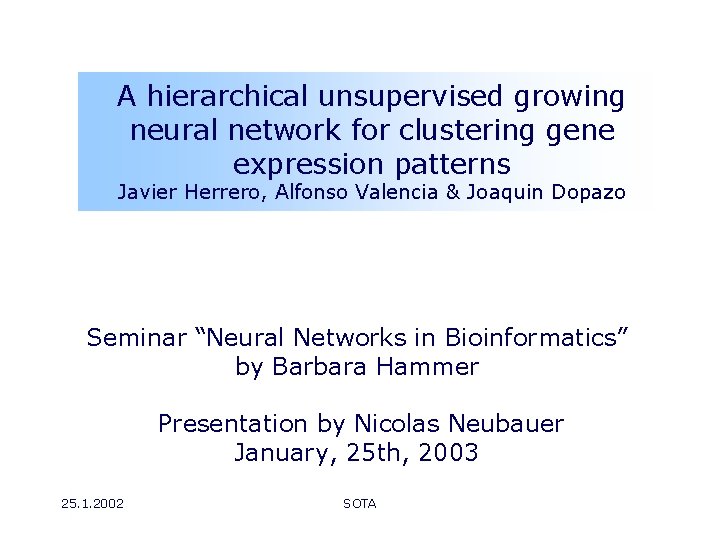 A hierarchical unsupervised growing neural network for clustering gene expression patterns
Javier Herrero, Alfonso Valencia & Joaquin Dopazo

Seminar “Neural Networks in Bioinformatics” by Barbara Hammer

Presentation by Nicolas Neubauer
January, 25th, 2003

25.1.2002

SOTA